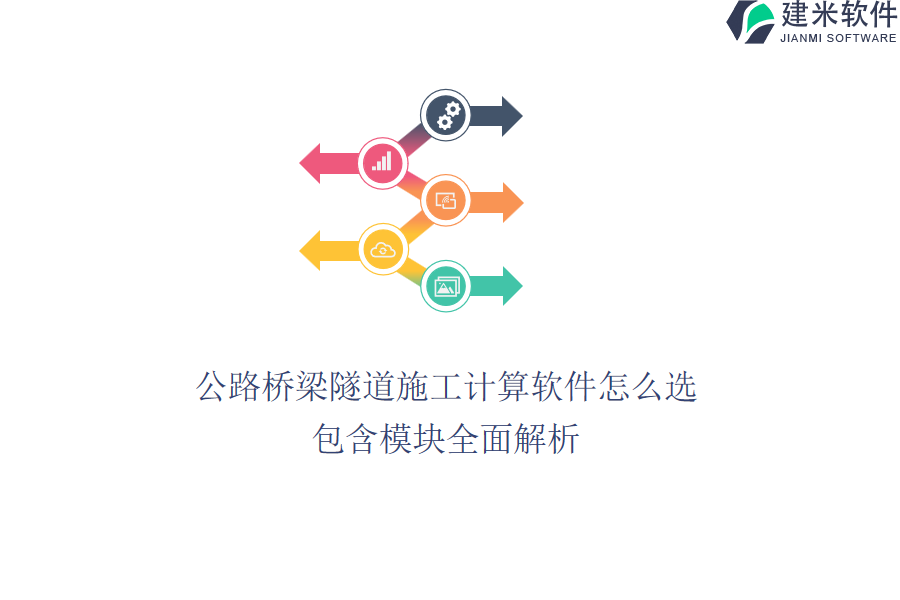 建米软件
JIANMI SOFTWARE

公路桥梁隧道施工计算软件怎么选
包含模块全面解析